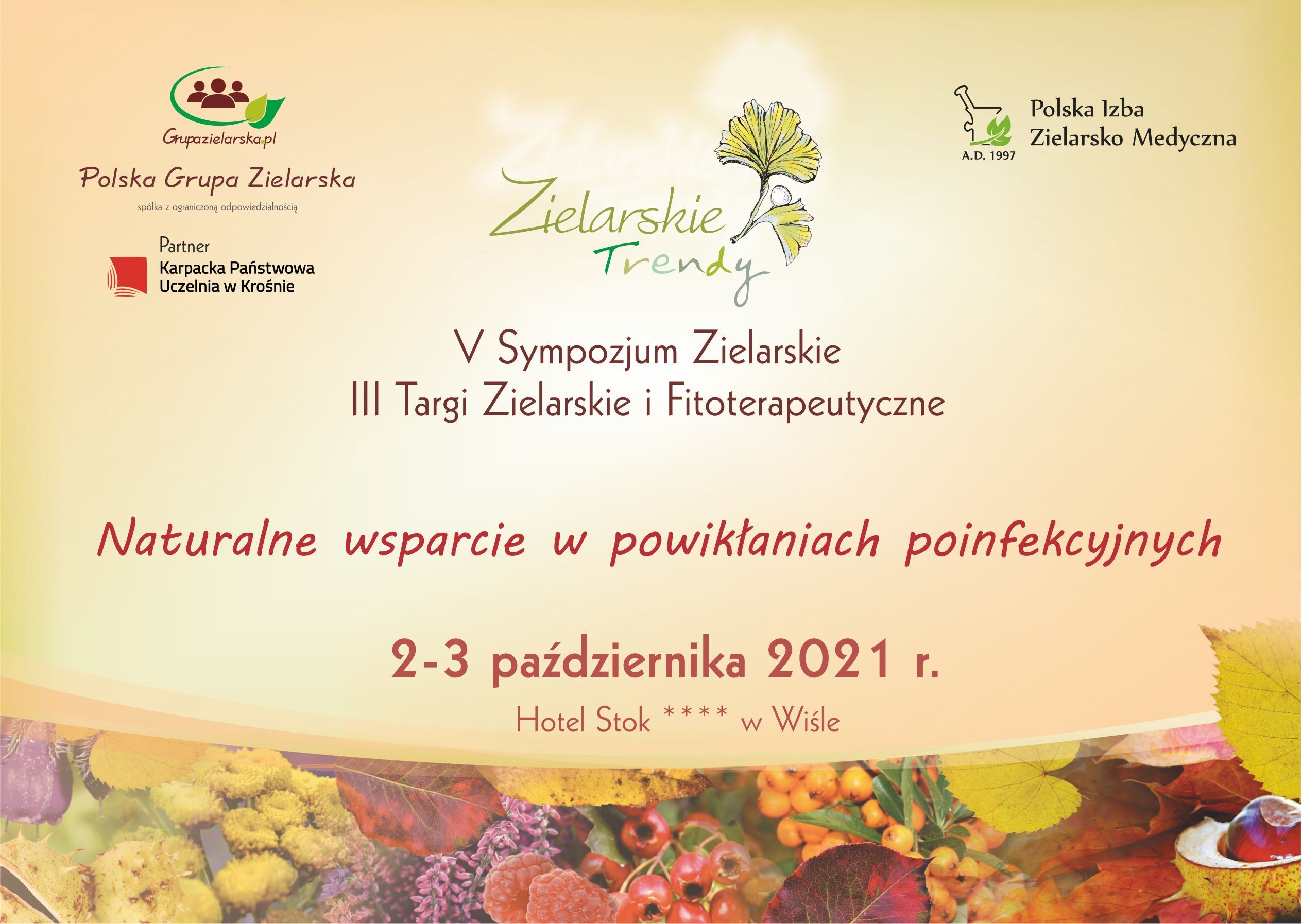 Grupazielarska.pl

Polska Grupa Zielarska

spółka z ograniczoną odpowiedzialnością

Partner
Karpacka Państwowa Uczelnia w Krośnie

Zielarskie Trendy

A.D. 1997

Polska Izba Zielarsko Medyczna

V Sympozjum Zielarskie
III Targi Zielarskie i Fitoterapeutyczne

Naturalne wsparcie w powikłaniach poinfekcyjnych

2-3 października 2021 r.

Hotel Stok **** w Wiśle